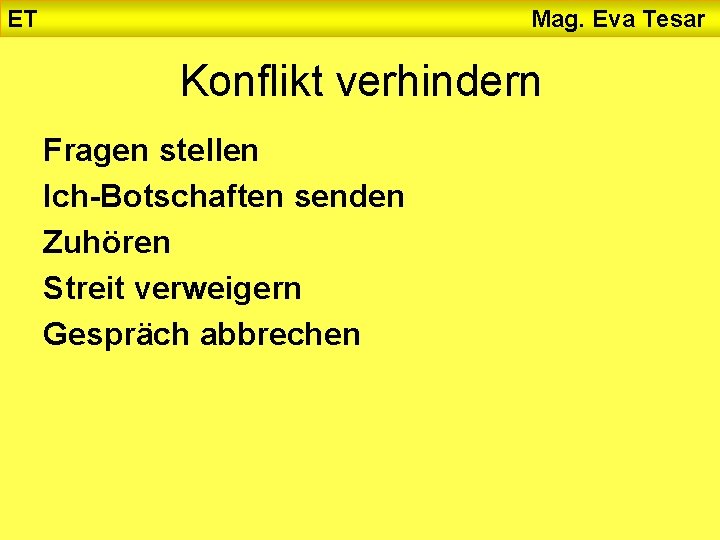 ET Mag. Eva Tesar

Konflikt verhindern

Fragen stellen

Ich-Botschaften senden

Zuhören

Streit verweigern

Gespräch abbrechen